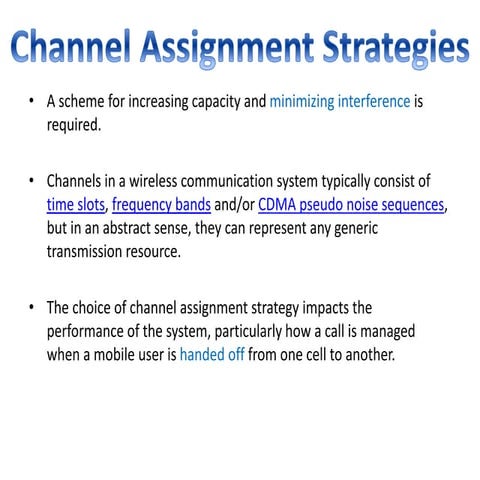 Channel Assignment Strategies

• A scheme for increasing capacity and minimizing interference is required.

• Channels in a wireless communication system typically consist of time slots, frequency bands and/or CDMA pseudo noise sequences, but in an abstract sense, they can represent any generic transmission resource.

• The choice of channel assignment strategy impacts the performance of the system, particularly how a call is managed when a mobile user is handed off from one cell to another.